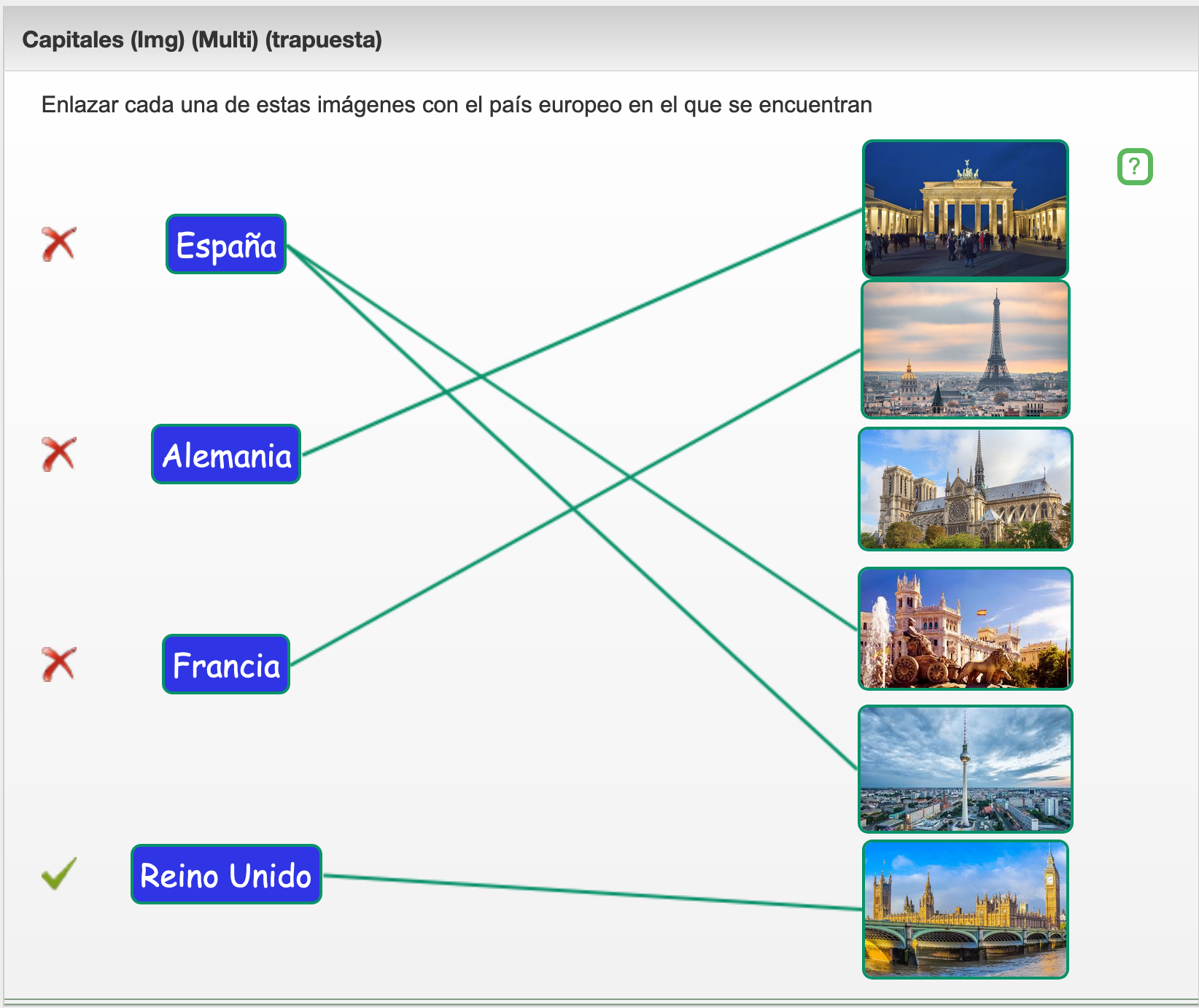 Capitales (Img) (Multi) (trapuesta)

Enlazar cada una de estas imágenes con el país europeo en el que se encuentran

?

España

Alemania

Francia

Reino Unido